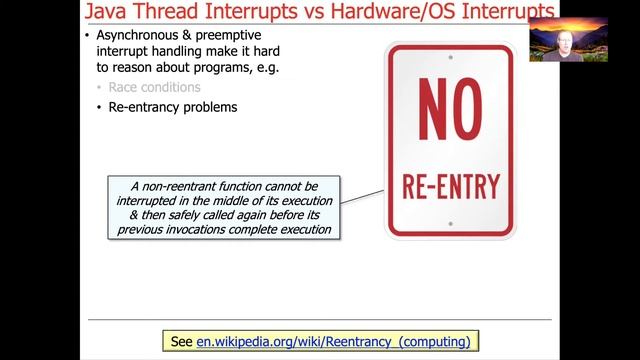 Java Thread Interrupts vs Hardware/OS Interrupts

• Asynchronous & preemptive interrupt handling make it hard to reason about programs, e.g.
  • Race conditions
  • Re-entrancy problems

A non-reentrant function cannot be interrupted in the middle of its execution & then safely called again before its previous invocations complete execution

NO
RE-ENTRY

See en.wikipedia.org/wiki/Reentrancy_(computing)